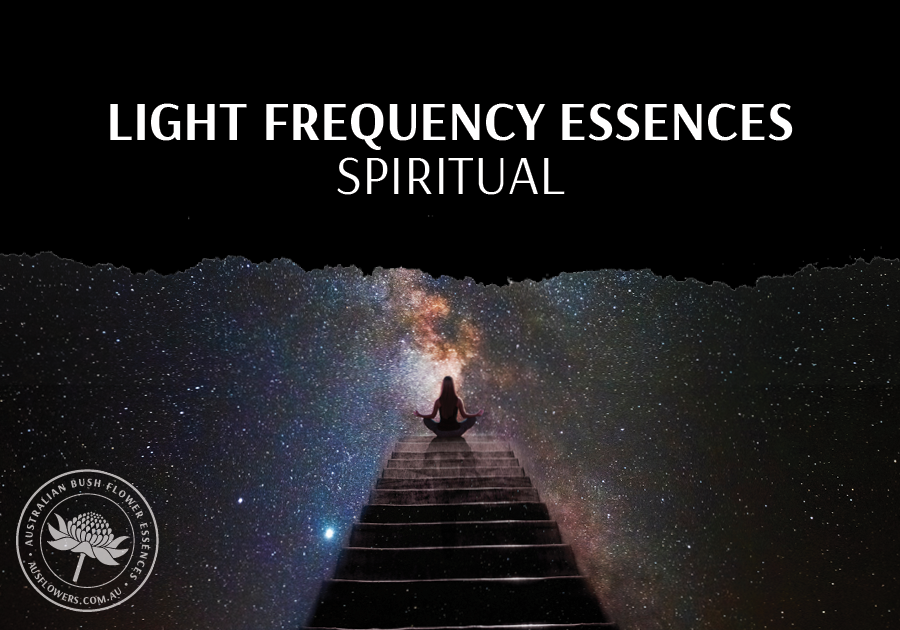 LIGHT FREQUENCY ESSENCES
SPIRITUAL

AUSTRALIAN BUSH FLOWER ESSENCES
AUSFLOWERS.COM.AU